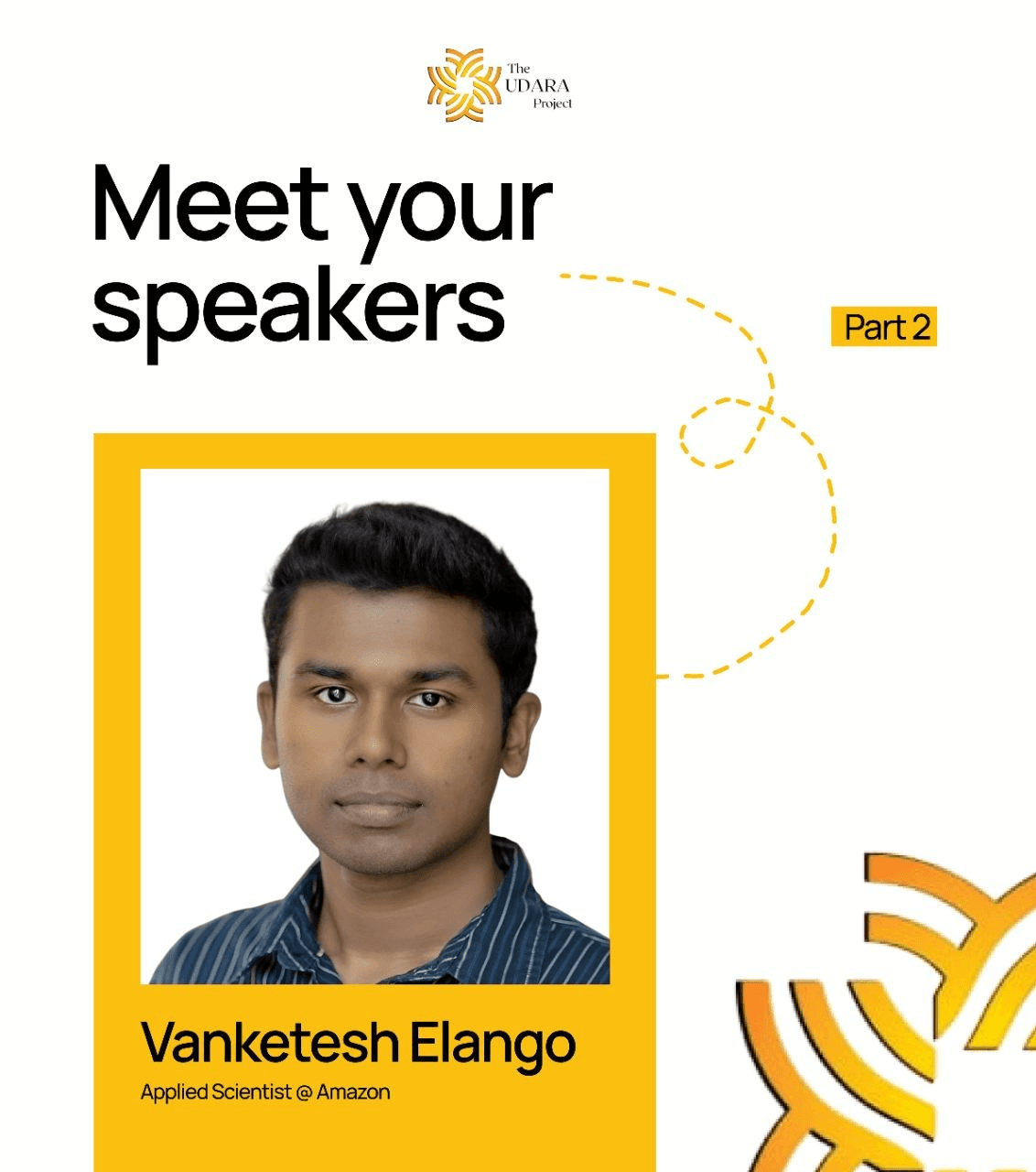 The UDARA Project

Meet your speakers

Part 2

Vanketesh Elango

Applied Scientist @ Amazon